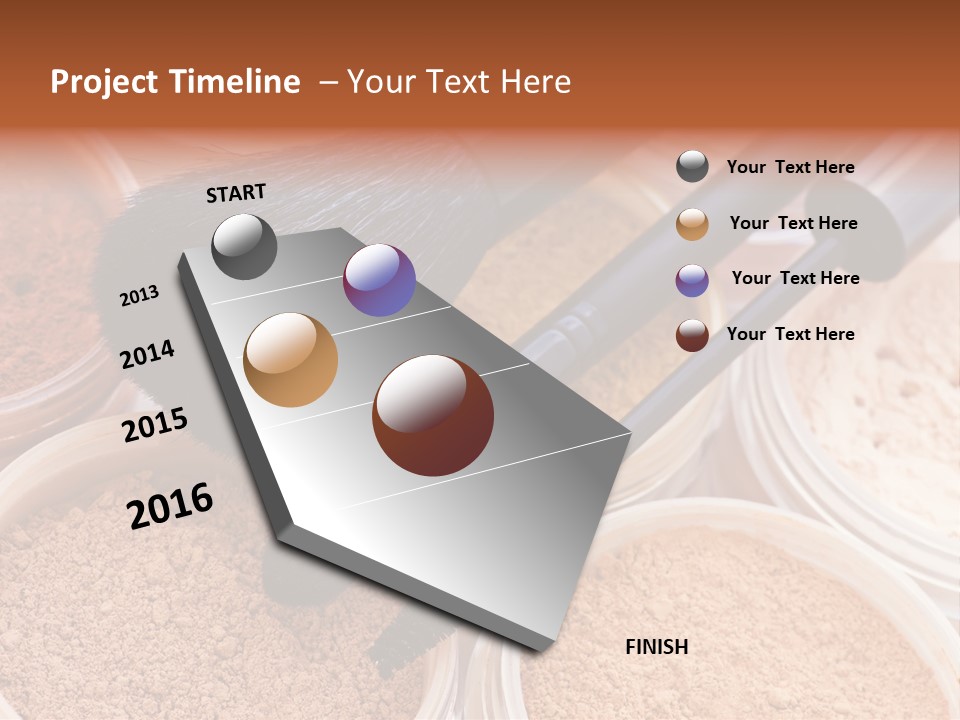 Project Timeline – Your Text Here

START

2013

2014

2015

2016

FINISH

Your Text Here

Your Text Here

Your Text Here

Your Text Here